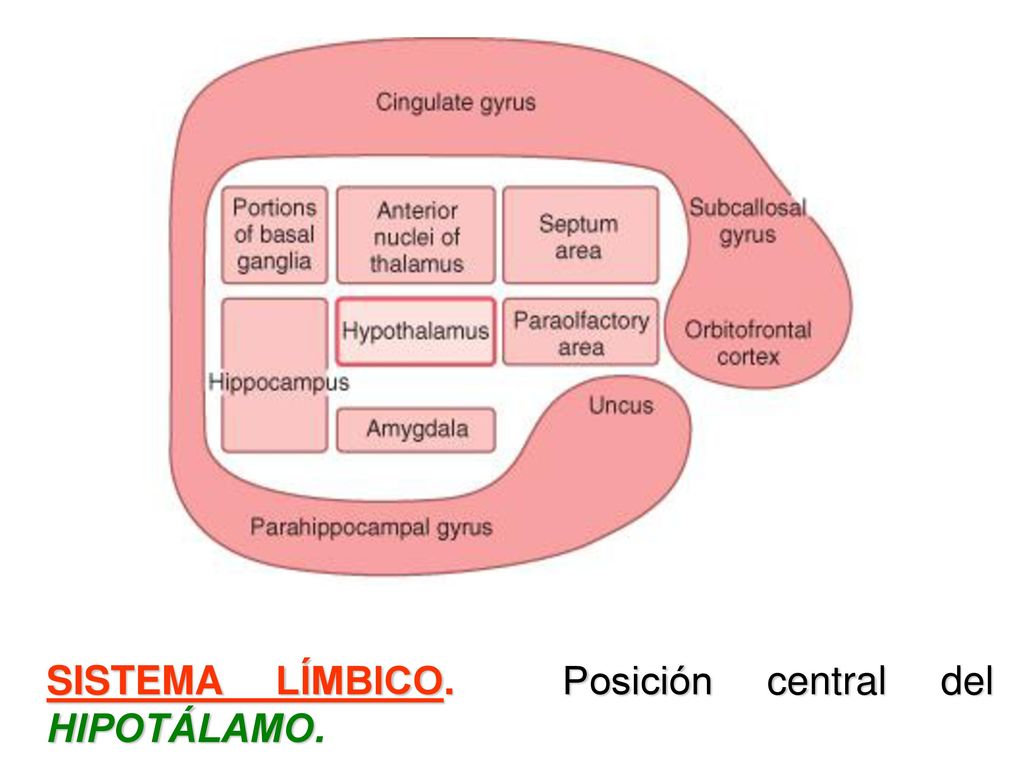 Cingulate gyrus

Portions of basal ganglia

Anterior nuclei of thalamus

Septum area

Subcallosal gyrus

Hippocampus

Hypothalamus

Paraolfactory area

Orbitofrontal cortex

Amygdala

Uncus

Parahippocampal gyrus

SISTEMA LÍMBICO. Posición central del HIPOTÁLAMO.